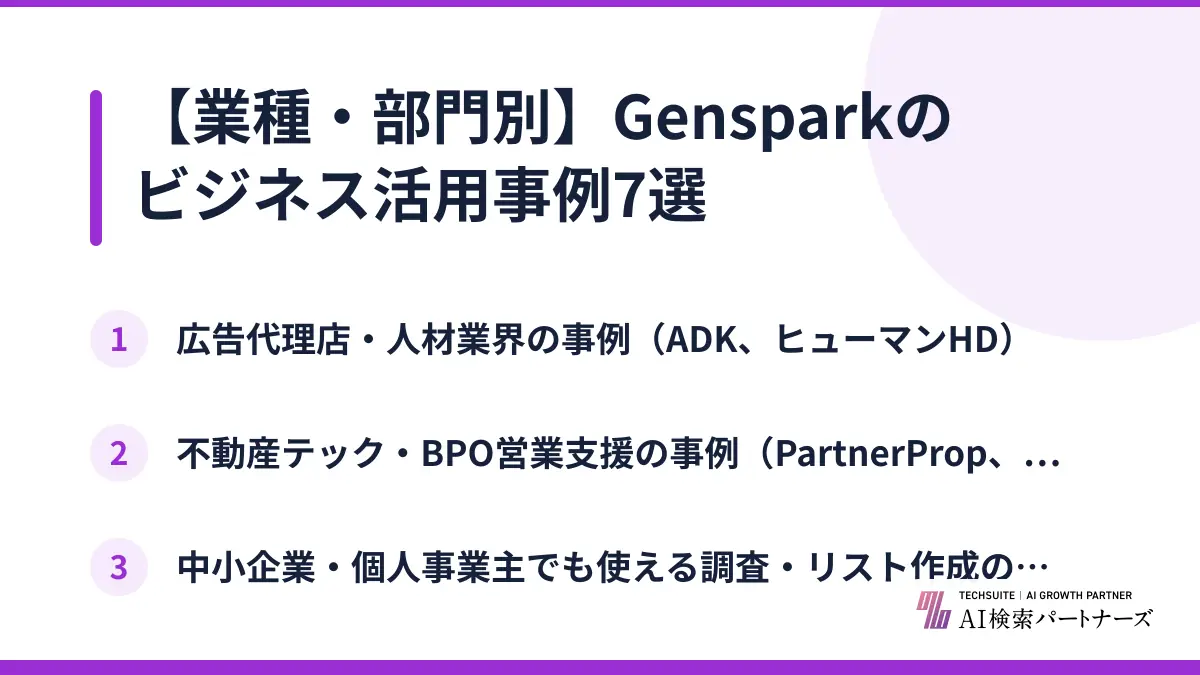 【業種・部門別】Gensparkのビジネス活用事例7選

1 広告代理店・人材業界の事例（ADK、ヒューマンHD）

2 不動産テック・BPO営業支援の事例（PartnerProp、…

3 中小企業・個人事業主でも使える調査・リスト作成の…

TECHSUITE | AI GROWTH PARTNER
AI検索パートナーズ